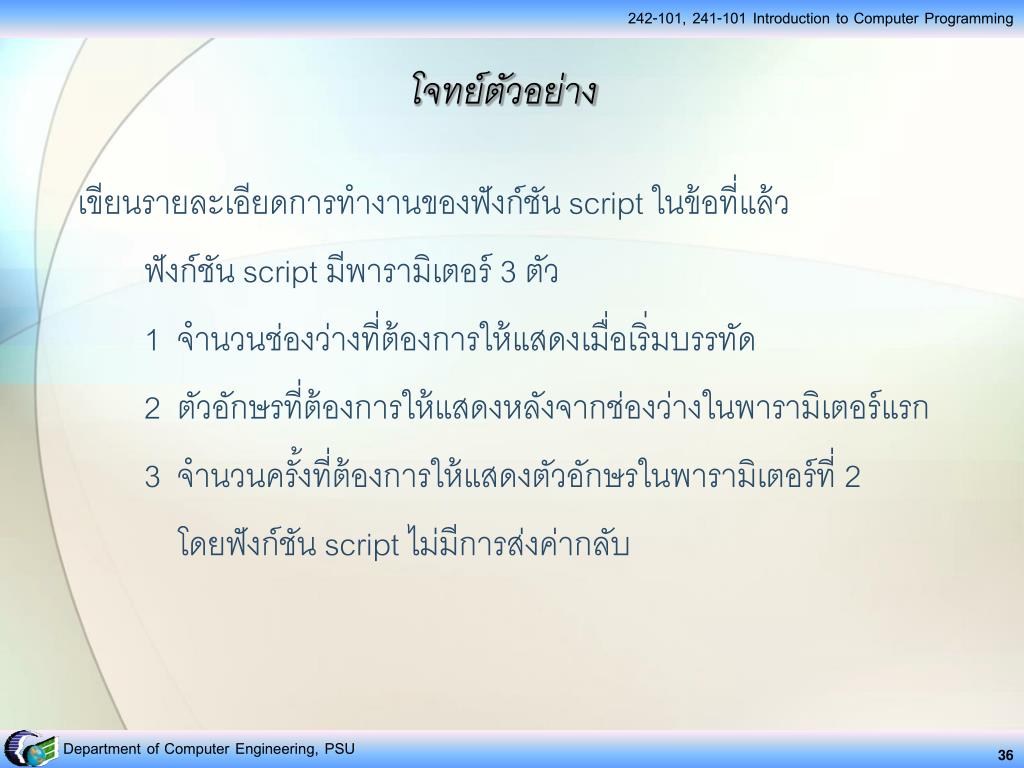 242-101, 241-101 Introduction to Computer Programming

โจทย์ตัวอย่าง

เขียนรายละเอียดการทำงานของฟังก์ชัน script ในข้อที่แล้ว

ฟังก์ชัน script มีพารามิเตอร์ 3 ตัว

1 จำนวนช่องว่างที่ต้องการให้แสดงเมื่อเริ่มบรรทัด

2 ตัวอักษรที่ต้องการให้แสดงหลังจากช่องว่างในพารามิเตอร์แรก

3 จำนวนครั้งที่ต้องการให้แสดงตัวอักษรในพารามิเตอร์ที่ 2

โดยฟังก์ชัน script ไม่มีการส่งค่ากลับ

Department of Computer Engineering, PSU

36